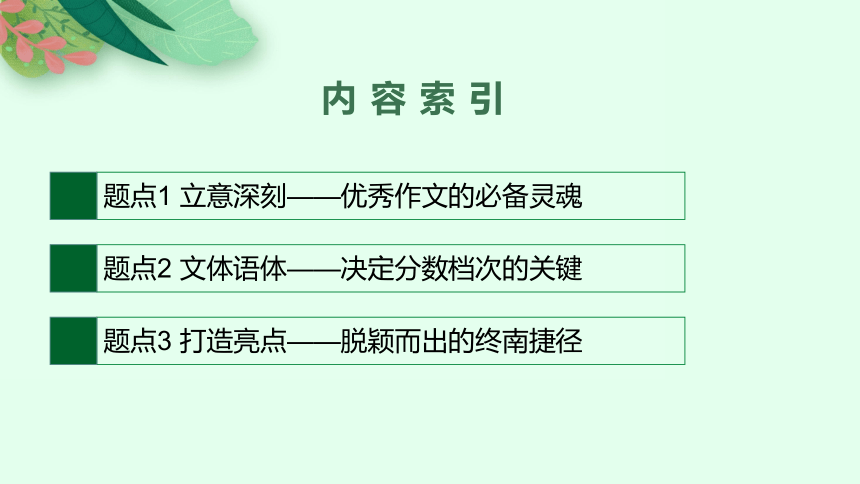 内容索引

题点1 立意深刻——优秀作文的必备灵魂

题点2 文体语体——决定分数档次的关键

题点3 打造亮点——脱颖而出的终南捷径